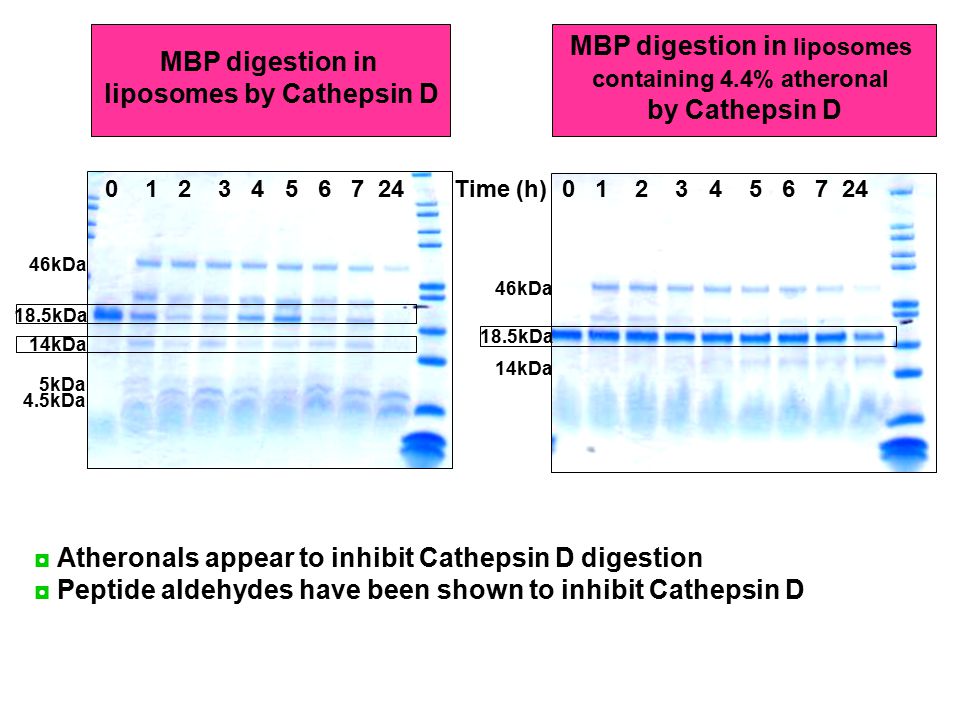 MBP digestion in liposomes by Cathepsin D

MBP digestion in liposomes containing 4.4% atheronal by Cathepsin D

0 1 2 3 4 5 6 7 24

46kDa
18.5kDa
14kDa
5kDa
4.5kDa

Time (h) 0 1 2 3 4 5 6 7 24

46kDa
18.5kDa
14kDa

Atheronals appear to inhibit Cathepsin D digestion
Peptide aldehydes have been shown to inhibit Cathepsin D